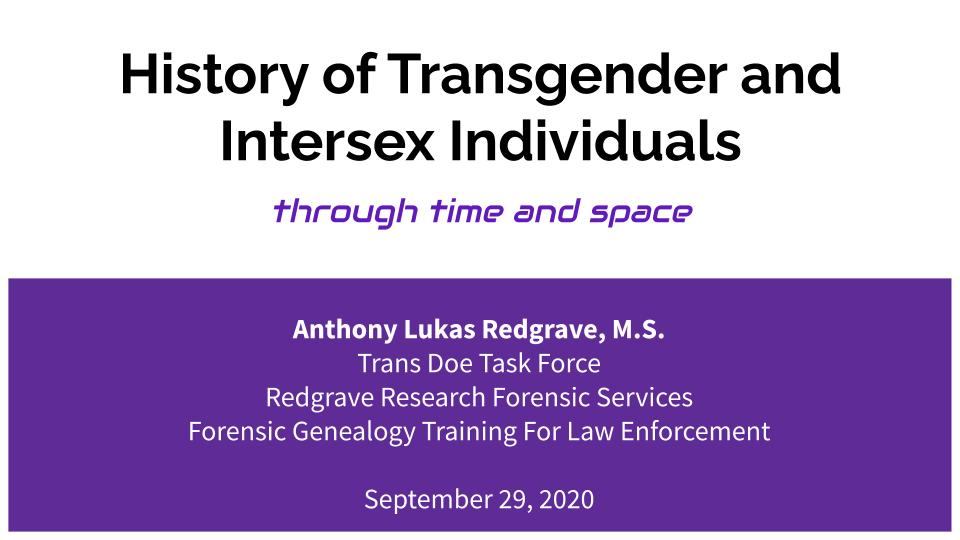 History of Transgender and Intersex Individuals

through time and space

Anthony Lukas Redgrave, M.S.
Trans Doe Task Force
Redgrave Research Forensic Services
Forensic Genealogy Training For Law Enforcement

September 29, 2020